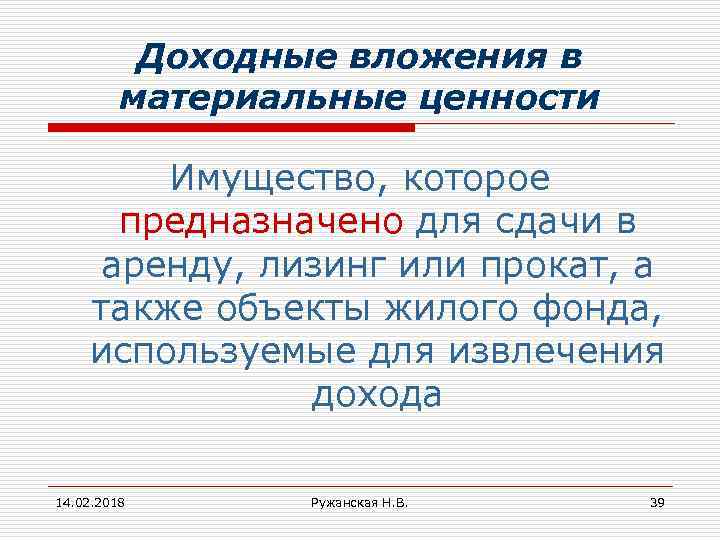 Доходные вложения в материальные ценности

Имущество, которое предназначено для сдачи в аренду, лизинг или прокат, а также объекты жилого фонда, используемые для извлечения дохода

14.02.2018

Ружанская Н.В.

39